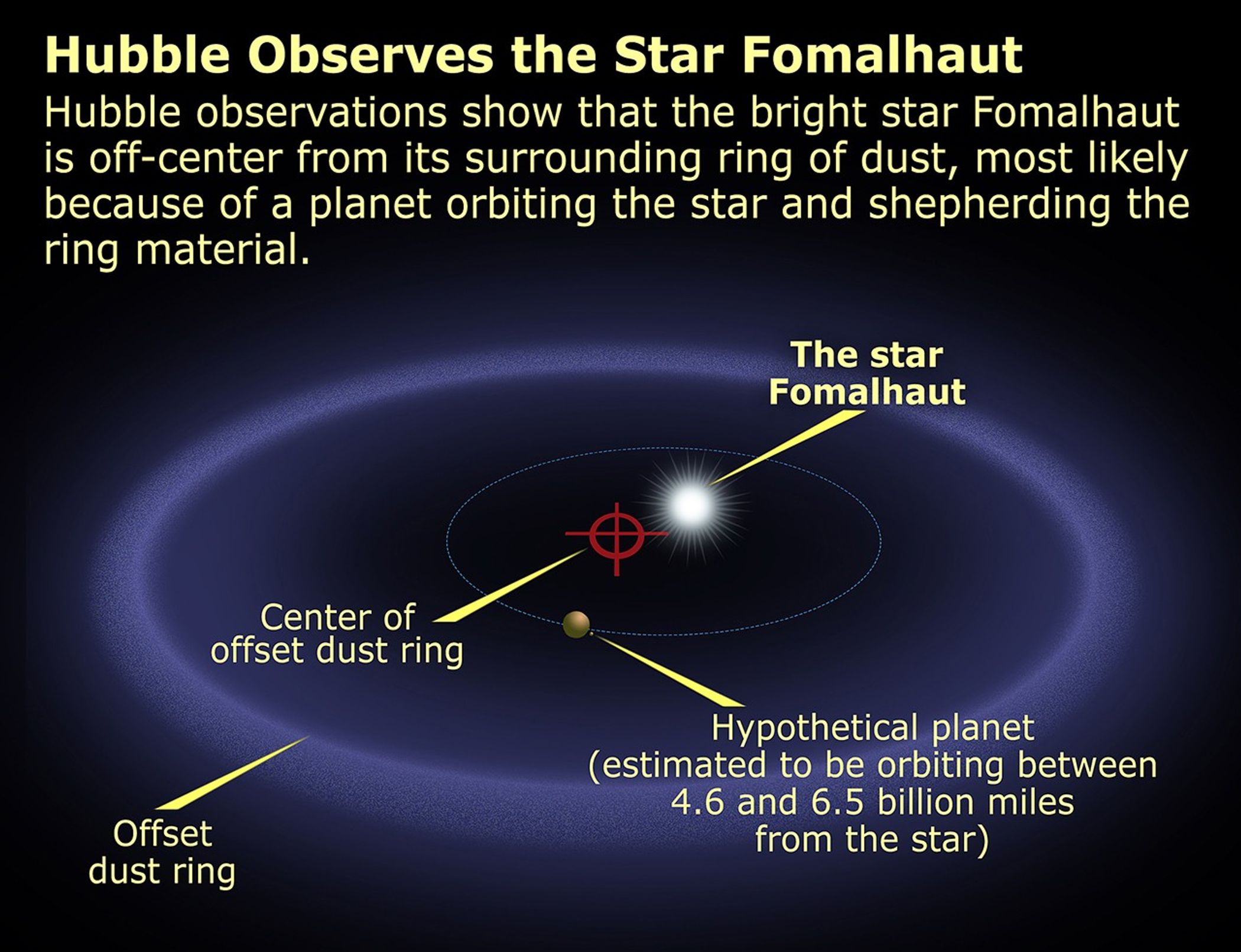 Hubble Observes the Star Fomalhaut

Hubble observations show that the bright star Fomalhaut is off-center from its surrounding ring of dust, most likely because of a planet orbiting the star and shepherding the ring material.

The star Fomalhaut

Center of offset dust ring

Hypothetical planet (estimated to be orbiting between 4.6 and 6.5 billion miles from the star)

Offset dust ring